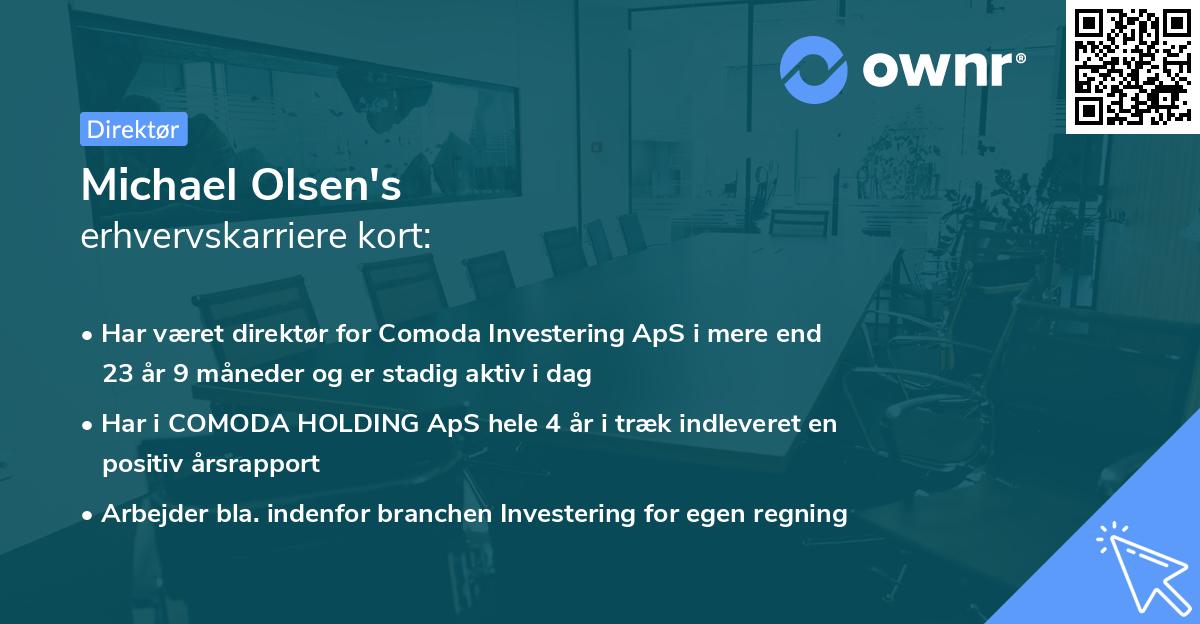 ownr®

Direktør

Michael Olsen's
erhvervskarriere kort:

• Har været direktør for Comoda Investering ApS i mere end 23 år 9 måneder og er stadig aktiv i dag
• Har i COMODA HOLDING ApS hele 4 år i træk indleveret en positiv årsrapport
• Arbejder bla. indenfor branchen Investering for egen regning